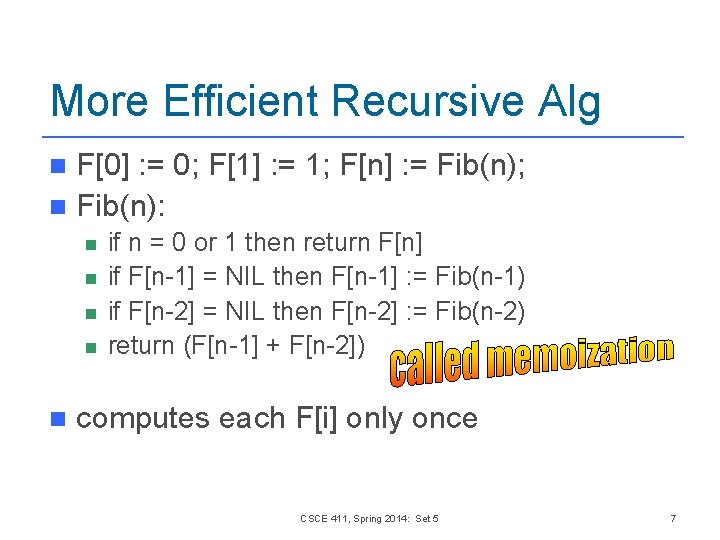 More Efficient Recursive Alg

• F[0] := 0; F[1] := 1; F[n] := Fib(n);
• Fib(n):
  • if n = 0 or 1 then return F[n]
  • if F[n-1] = NIL then F[n-1] := Fib(n-1)
  • if F[n-2] = NIL then F[n-2] := Fib(n-2)
  • return (F[n-1] + F[n-2])

called memoization

• computes each F[i] only once

CSCE 411, Spring 2014: Set 5

7